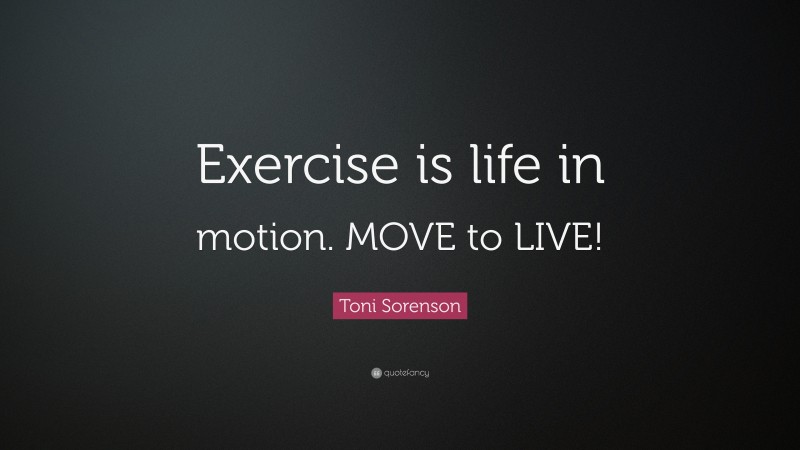 Exercise is life in motion. MOVE to LIVE!

Toni Sorenson

quotefancy